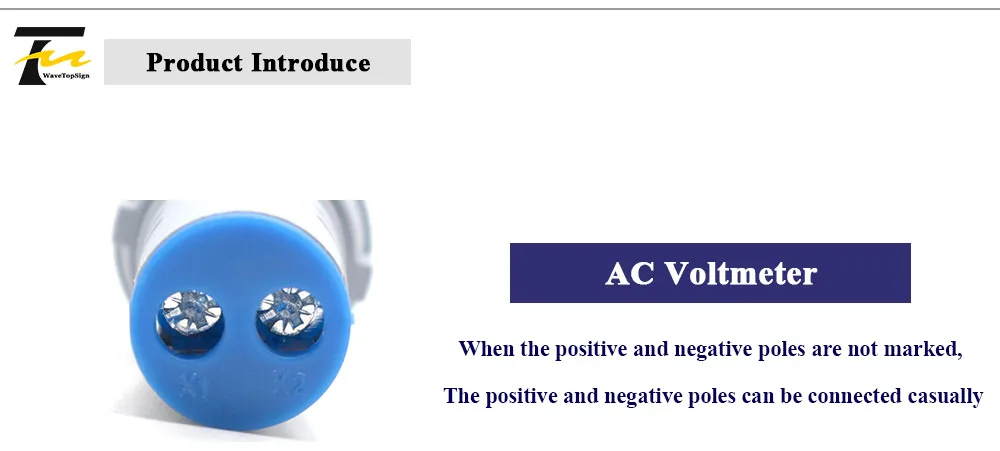 WaveTopSign

Product Introduce

X1 X2

AC Voltmeter

When the positive and negative poles are not marked,

The positive and negative poles can be connected casually